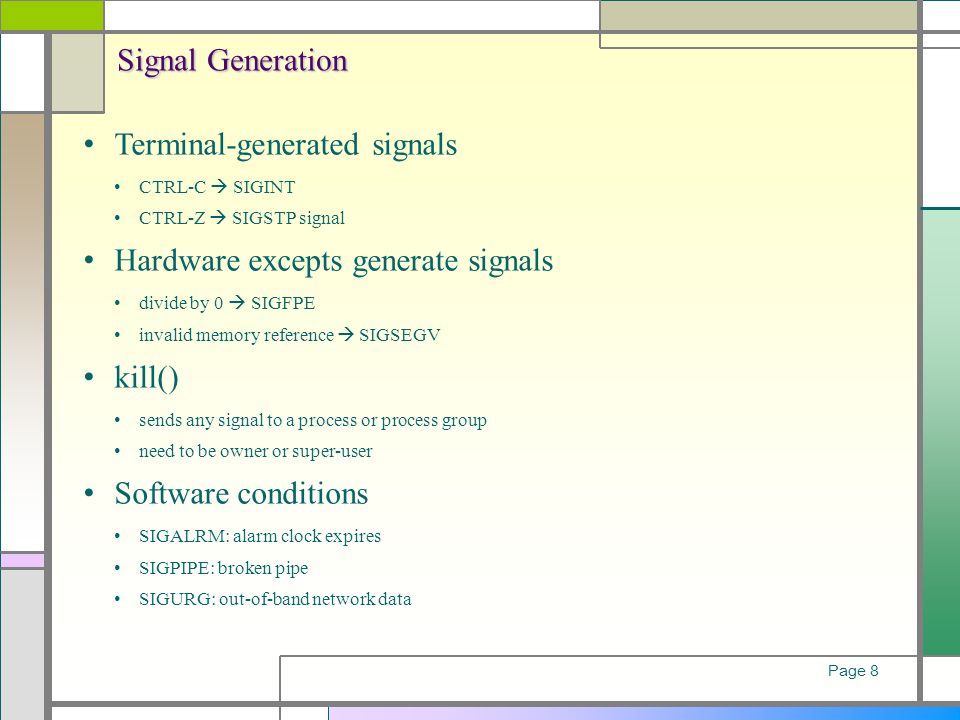 Signal Generation

• Terminal-generated signals
  • CTRL-C → SIGINT
  • CTRL-Z → SIGSTP signal
• Hardware excepts generate signals
  • divide by 0 → SIGFPE
  • invalid memory reference → SIGSEGV
• kill()
  • sends any signal to a process or process group
  • need to be owner or super-user
• Software conditions
  • SIGALRM: alarm clock expires
  • SIGPIPE: broken pipe
  • SIGURG: out-of-band network data

Page 8